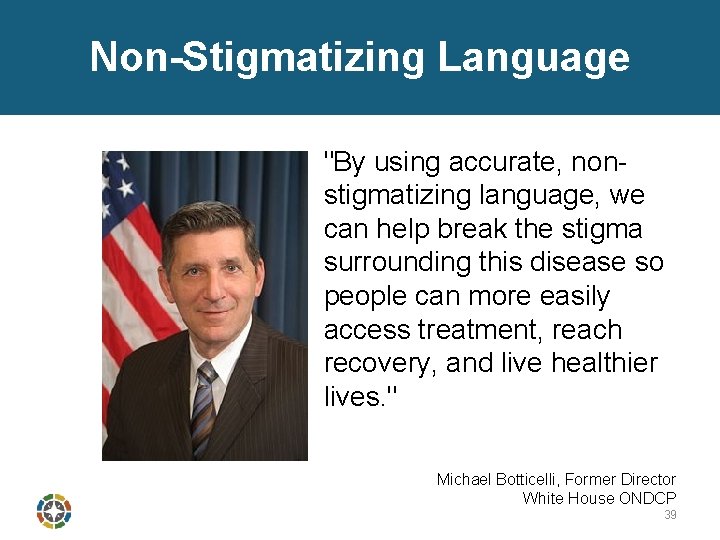 Non-Stigmatizing Language

"By using accurate, non-stigmatizing language, we can help break the stigma surrounding this disease so people can more easily access treatment, reach recovery, and live healthier lives."

Michael Botticelli, Former Director
White House ONDCP

39